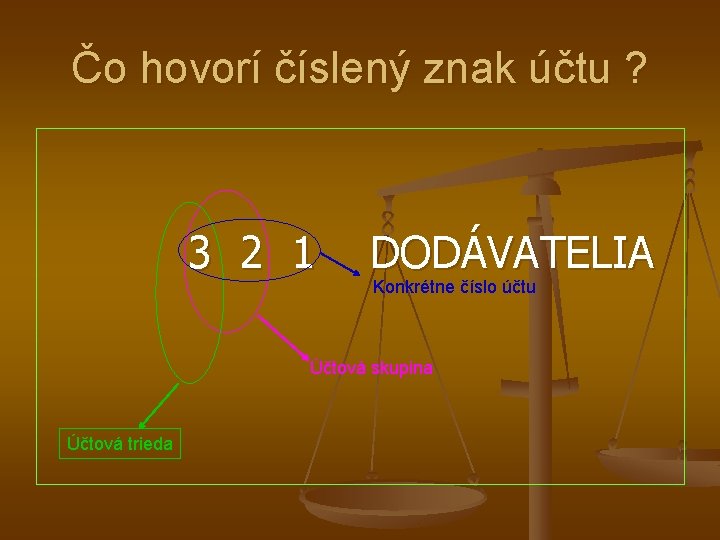 Čo hovorí číslený znak účtu ?

3 2 1 DODÁVATELIA

Konkrétne číslo účtu

Účtová skupina

Účtová trieda